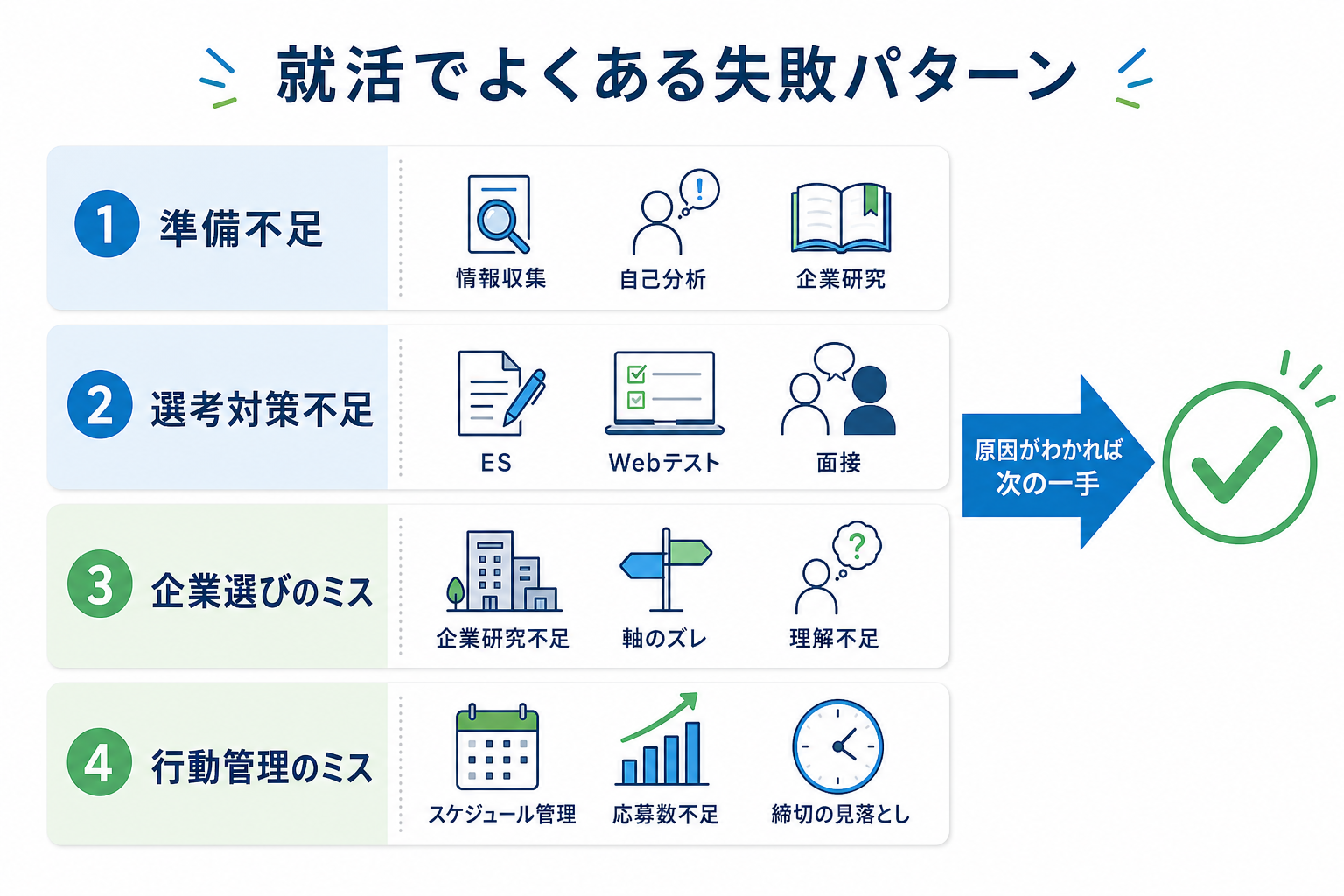 就活でよくある失敗パターン

1 準備不足
情報収集
自己分析
企業研究

2 選考対策不足
ES
Webテスト
面接

3 企業選びのミス
企業研究不足
軸のズレ
理解不足

4 行動管理のミス
スケジュール管理
応募数不足
締切の見落とし

原因がわかれば次の一手